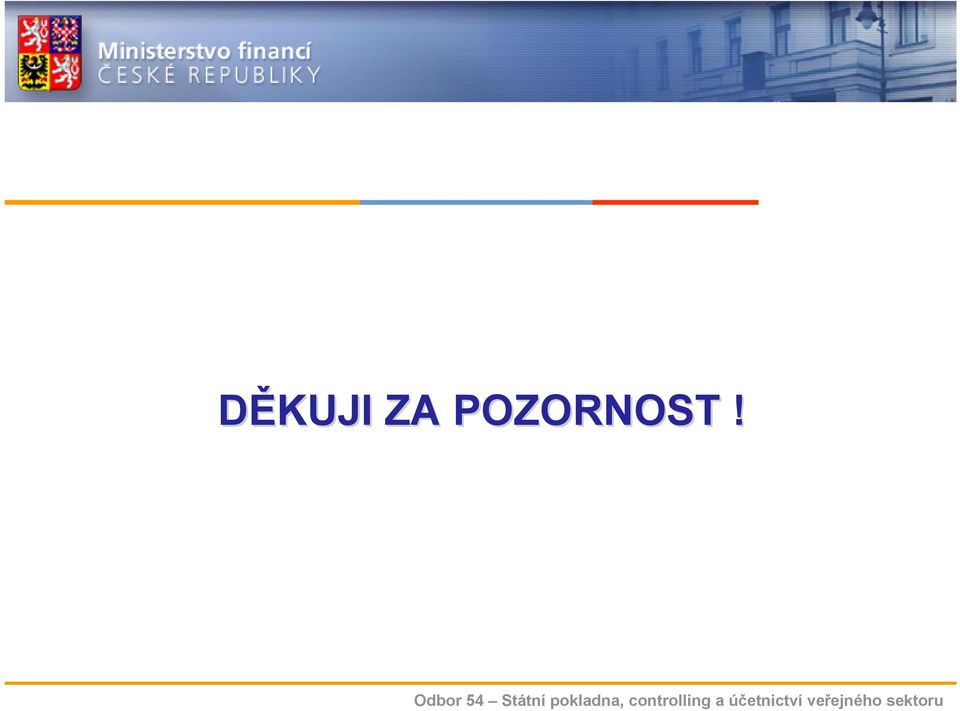 Ministerstvo financí
ČESKÉ REPUBLIKY

DĚKUJI ZA POZORNOST !

Odbor 54 – Státní pokladna, controlling a účetnictví veřejného sektoru